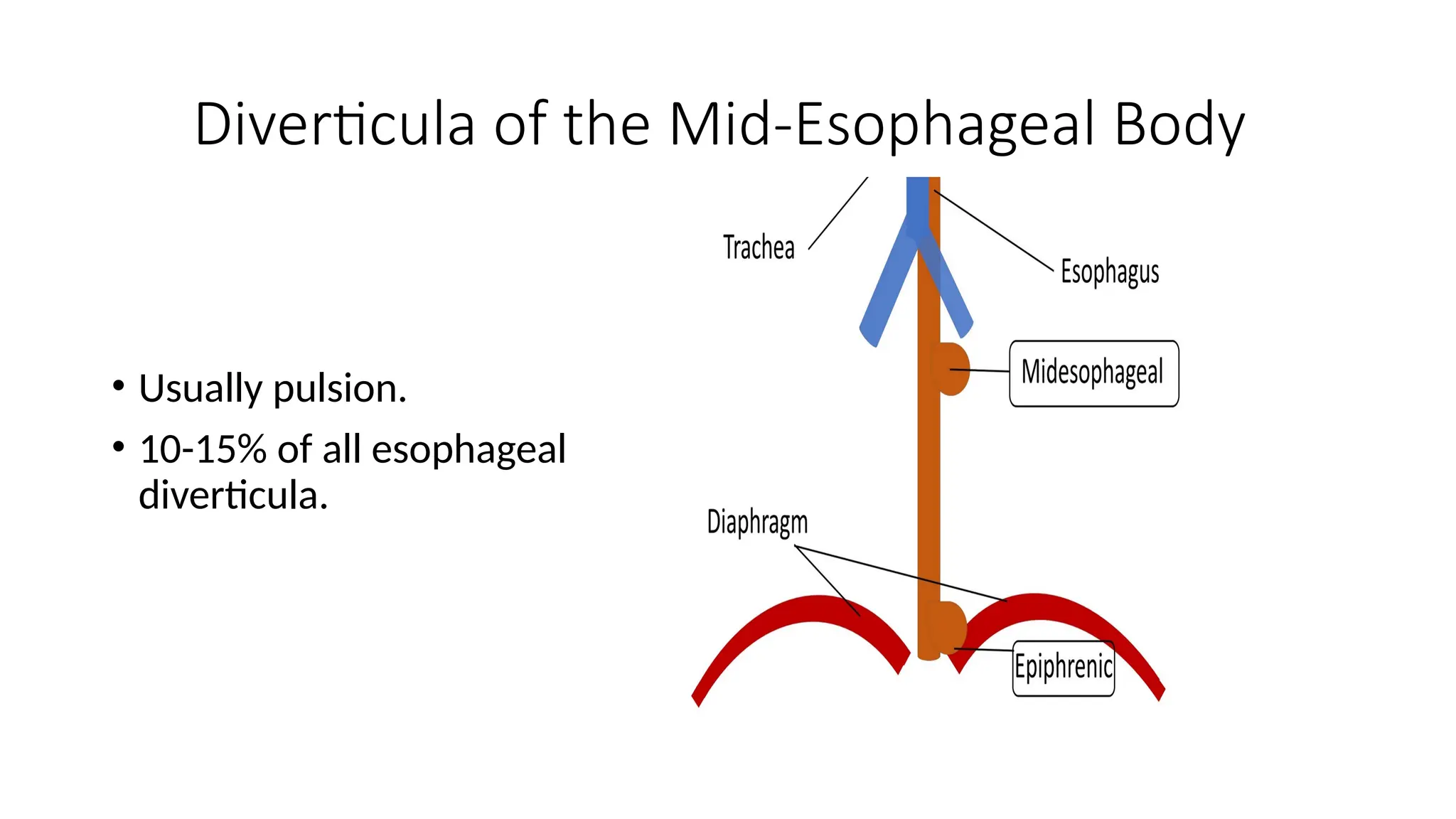 Diverticula of the Mid-Esophageal Body

• Usually pulsion.
• 10-15% of all esophageal diverticula.

Trachea
Esophagus
Midesophageal
Diaphragm
Epiphrenic